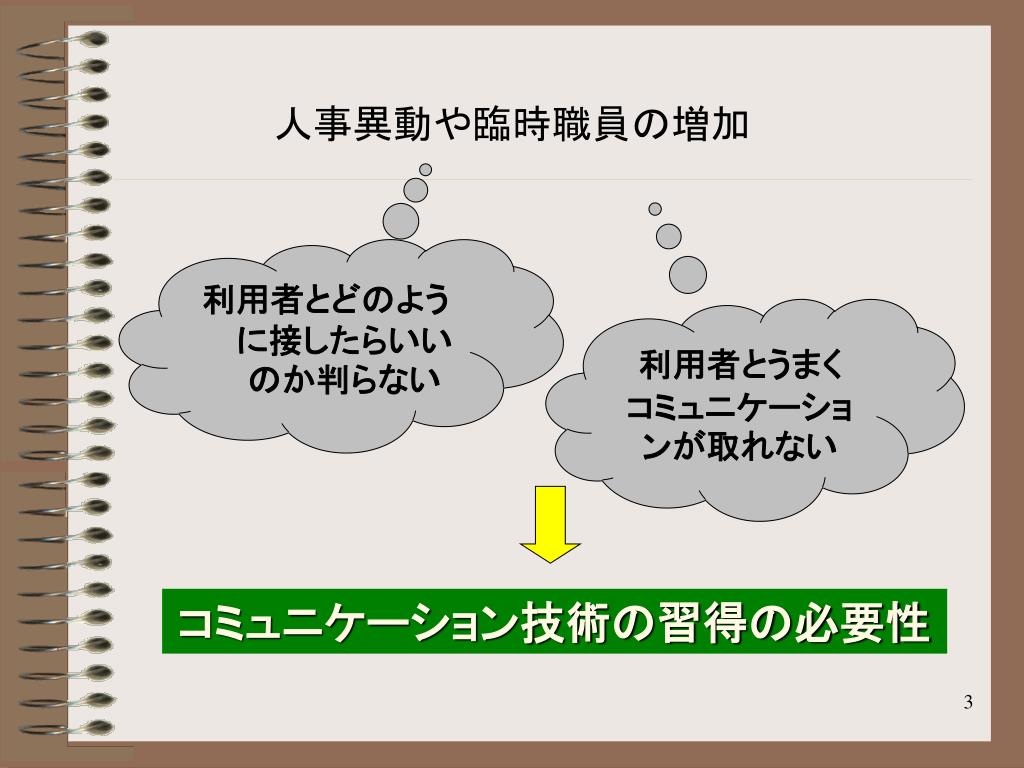 人事異動や臨時職員の増加

利用者とどのように接したらいいのか判らない

利用者とうまくコミュニケーションが取れない

コミュニケーション技術の習得の必要性

3